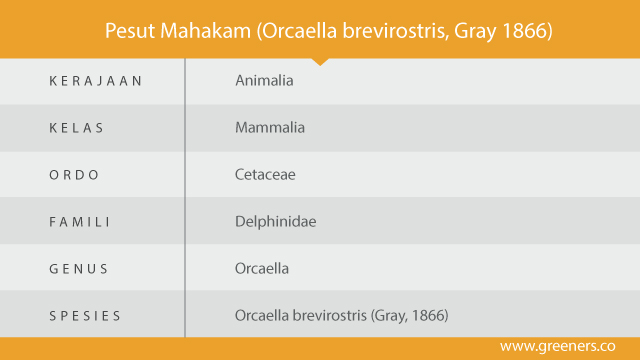 Pesut Mahakam (Orcaella brevirostris, Gray 1866)

| | |
|---|---|
| KERAJAAN | Animalia |
| KELAS | Mammalia |
| ORDO | Cetaceae |
| FAMILI | Delphinidae |
| GENUS | Orcaella |
| SPESIES | Orcaella brevirostris (Gray, 1866) |

www.greeners.co